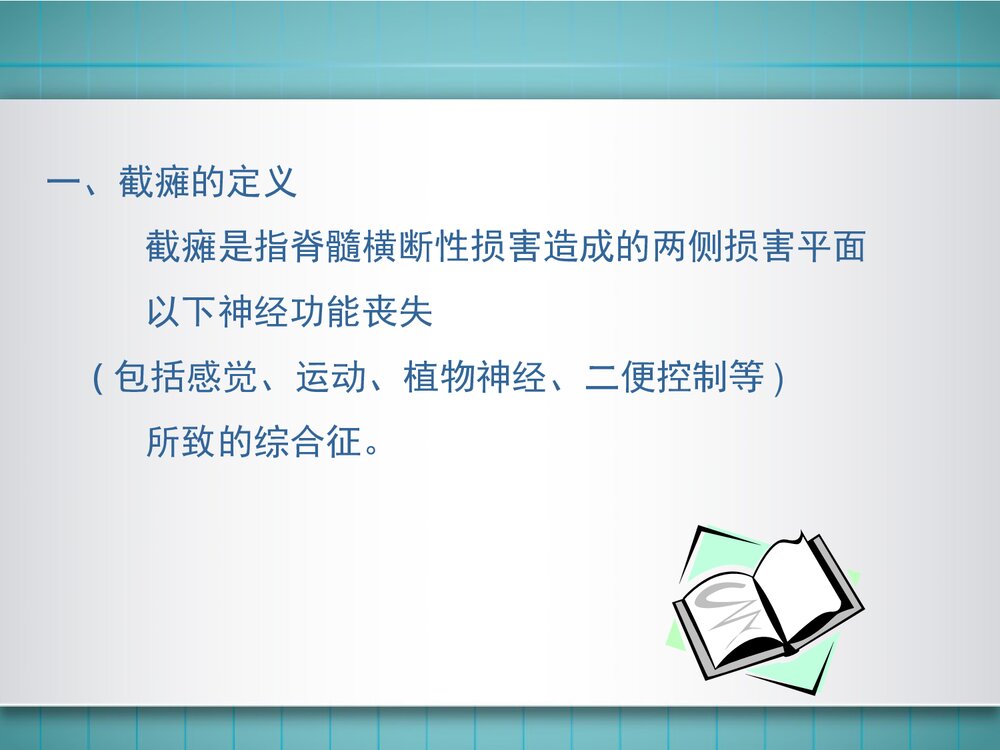 一、截瘫的定义

截瘫是指脊髓横断性损害造成的两侧损害平面以下神经功能丧失

（包括感觉、运动、植物神经、二便控制等）

所致的综合征。